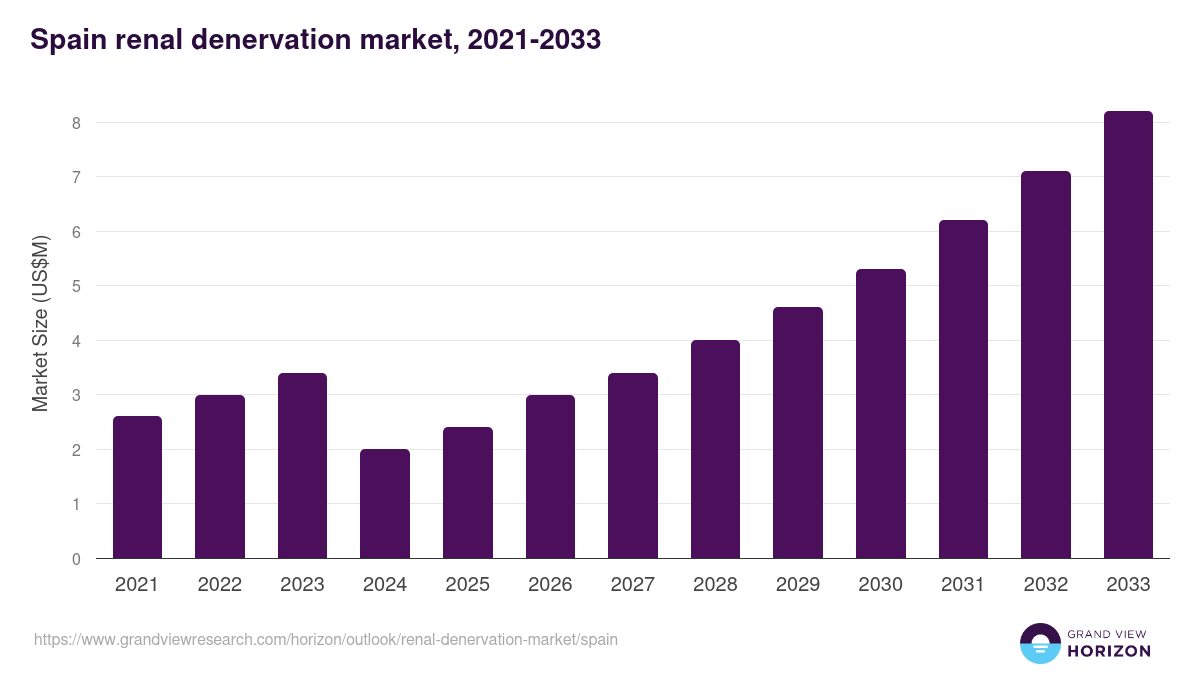 Spain renal denervation market, 2021-2033

Market Size (US$M)

8
7
6
5
4
3
2
1
0

2021 2022 2023 2024 2025 2026 2027 2028 2029 2030 2031 2032 2033

https://www.grandviewresearch.com/horizon/outlook/renal-denervation-market/spain

GRAND VIEW HORIZON